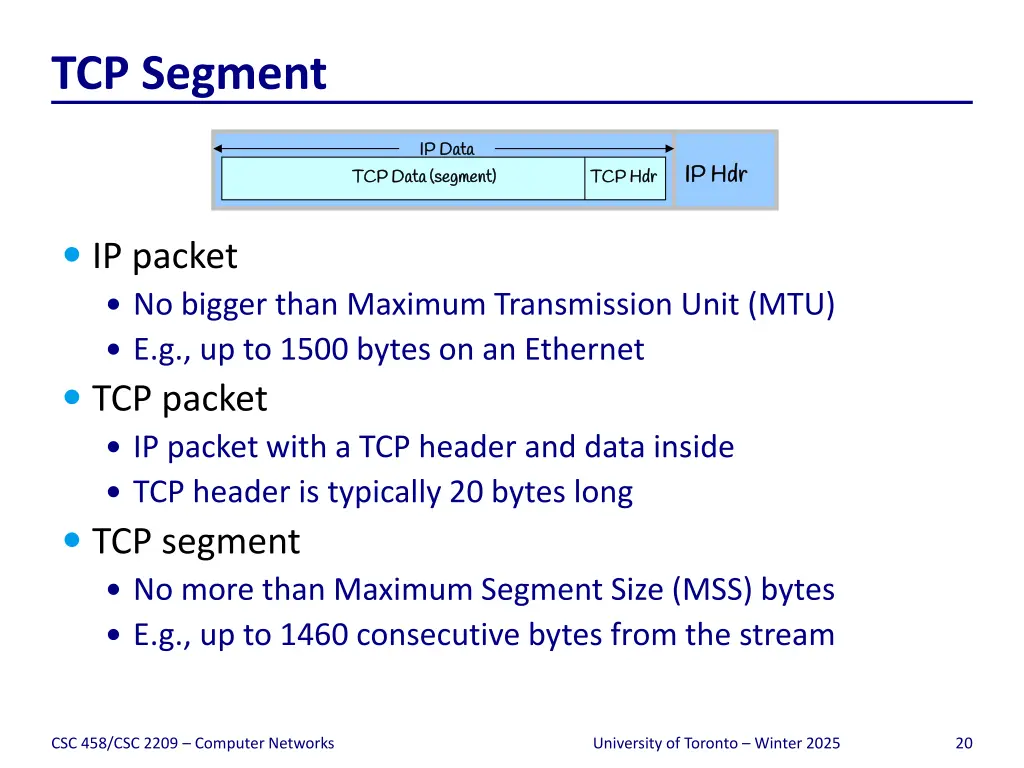 TCP Segment

IP Data

TCP Data (segment)

TCP Hdr

IP Hdr

• IP packet
 • No bigger than Maximum Transmission Unit (MTU)
 • E.g., up to 1500 bytes on an Ethernet
• TCP packet
 • IP packet with a TCP header and data inside
 • TCP header is typically 20 bytes long
• TCP segment
 • No more than Maximum Segment Size (MSS) bytes
 • E.g., up to 1460 consecutive bytes from the stream

CSC 458/CSC 2209 – Computer Networks

University of Toronto – Winter 2025

20